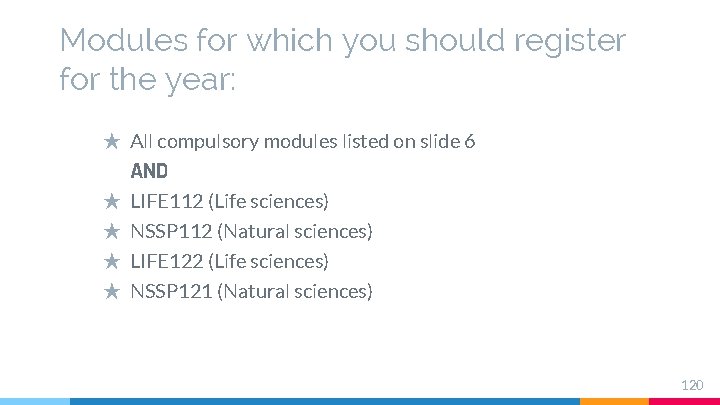 Modules for which you should register for the year:

★ All compulsory modules listed on slide 6
AND
★ LIFE112 (Life sciences)
★ NSSP112 (Natural sciences)
★ LIFE122 (Life sciences)
★ NSSP121 (Natural sciences)

120